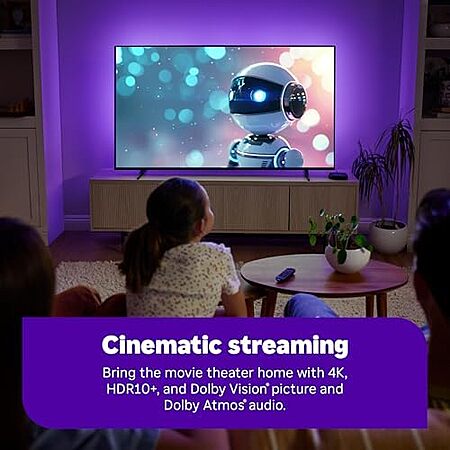 Cinematic streaming

Bring the movie theater home with 4K, HDR10+, and Dolby Vision® picture and Dolby Atmos® audio.